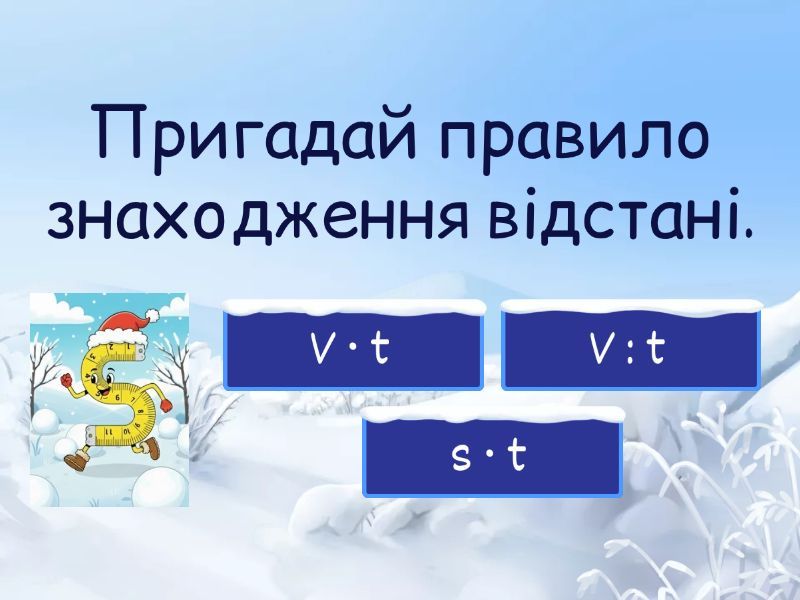 Пригадай правило знаходження відстані.

$V \cdot t$

$V : t$

$s \cdot t$